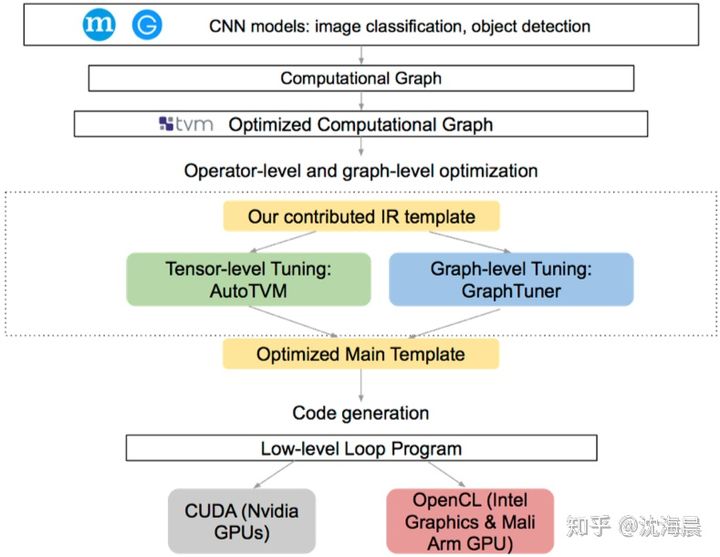 m G CNN models: image classification, object detection

Computational Graph

tvm Optimized Computational Graph

Operator-level and graph-level optimization

Our contributed IR template

Tensor-level Tuning: AutoTVM

Graph-level Tuning: GraphTuner

Optimized Main Template

Code generation

Low-level Loop Program

CUDA (Nvidia GPUs)

OpenCL (Intel Graphics & Mali Arm GPU)

知乎 @沈海晨